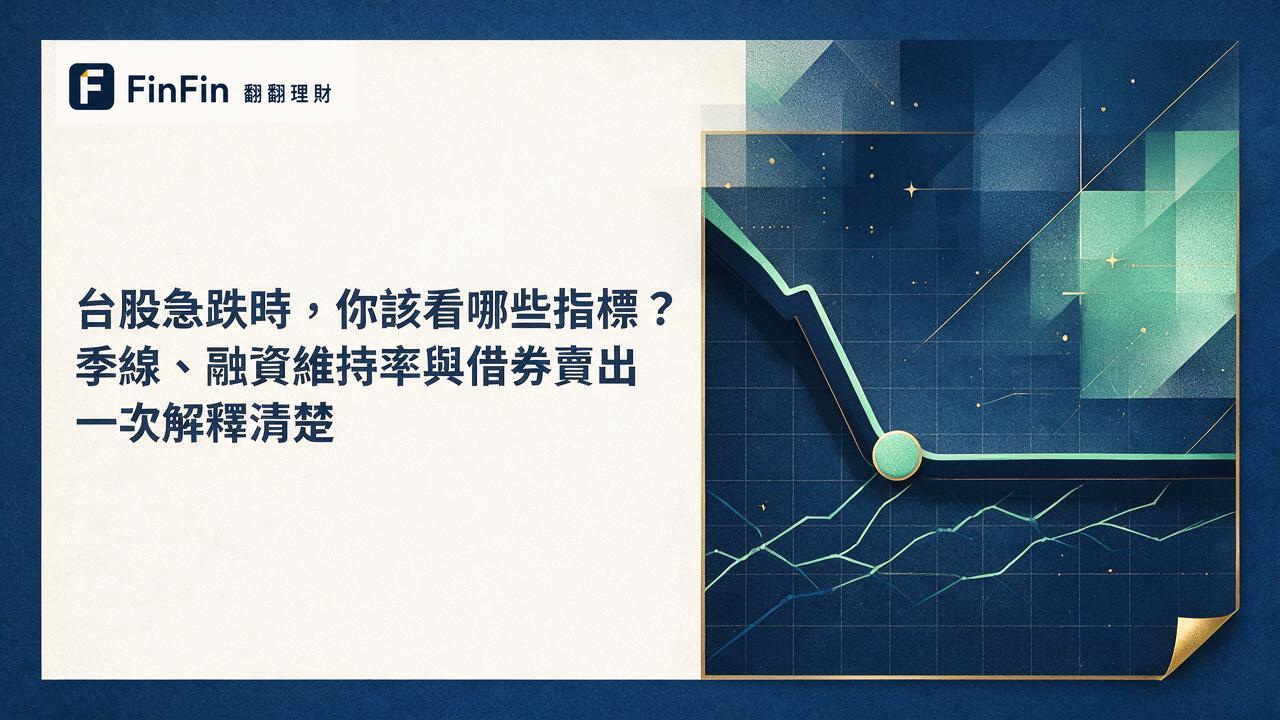 FinFin 翻翻理財

台股急跌時，你該看哪些指標？
季線、融資維持率與借券賣出
一次解釋清楚